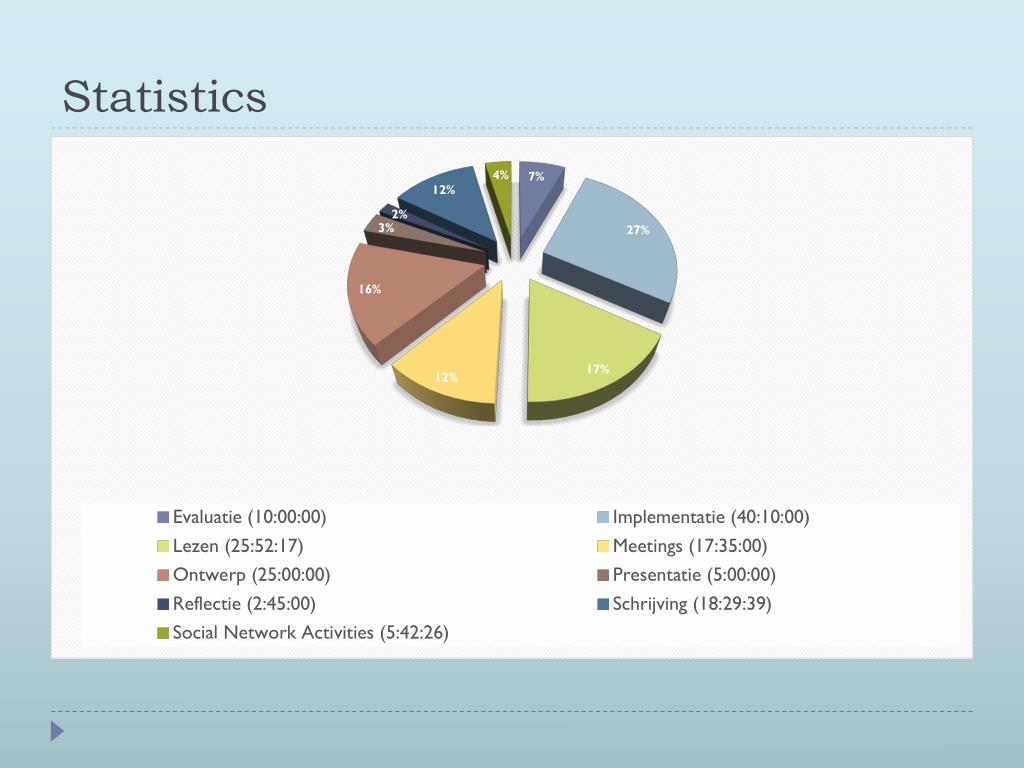 Statistics

7%
27%
17%
12%
16%
3%
2%
12%
4%

Evaluatie (10:00:00)
Implementatie (40:10:00)
Lezen (25:52:17)
Meetings (17:35:00)
Ontwerp (25:00:00)
Presentatie (5:00:00)
Reflectie (2:45:00)
Schrijving (18:29:39)
Social Network Activities (5:42:26)